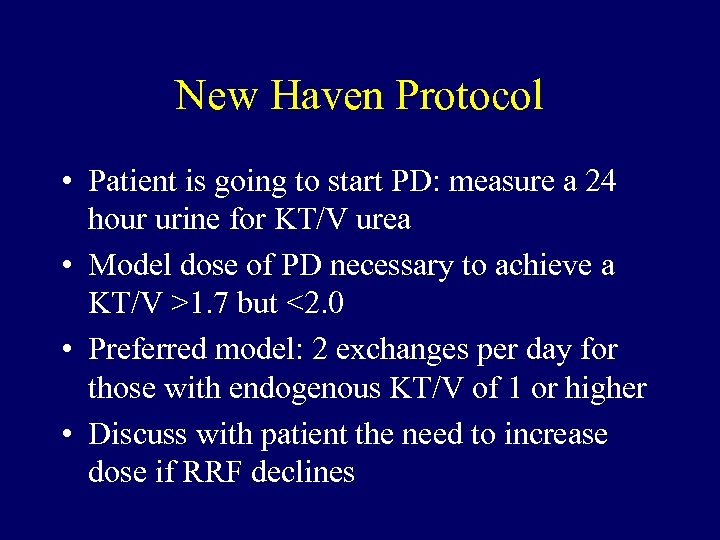 New Haven Protocol

• Patient is going to start PD: measure a 24 hour urine for KT/V urea

• Model dose of PD necessary to achieve a KT/V >1.7 but <2.0

• Preferred model: 2 exchanges per day for those with endogenous KT/V of 1 or higher

• Discuss with patient the need to increase dose if RRF declines